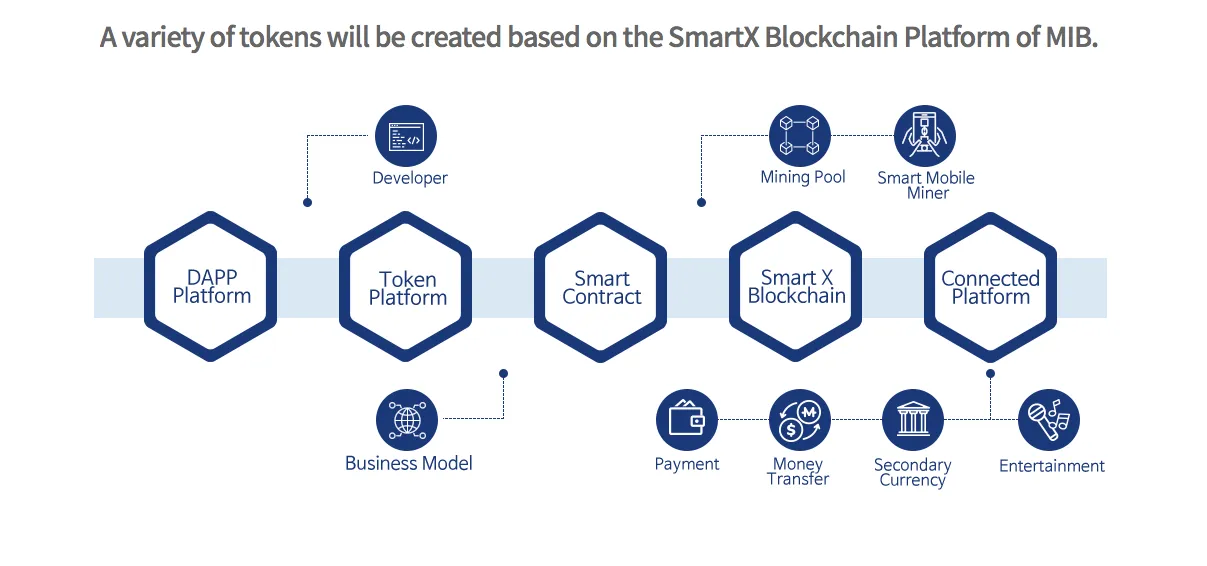 A variety of tokens will be created based on the SmartX Blockchain Platform of MIB.

Developer

Mining Pool

Smart Mobile Miner

DAPP Platform

Token Platform

Smart Contract

Smart X Blockchain

Connected Platform

Business Model

Payment

Money Transfer

Secondary Currency

Entertainment